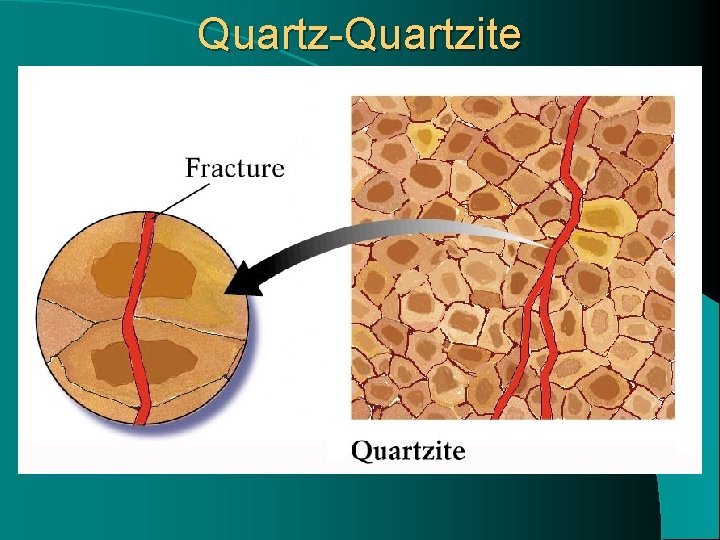 Quartz-Quartzite

Fracture

Quartzite